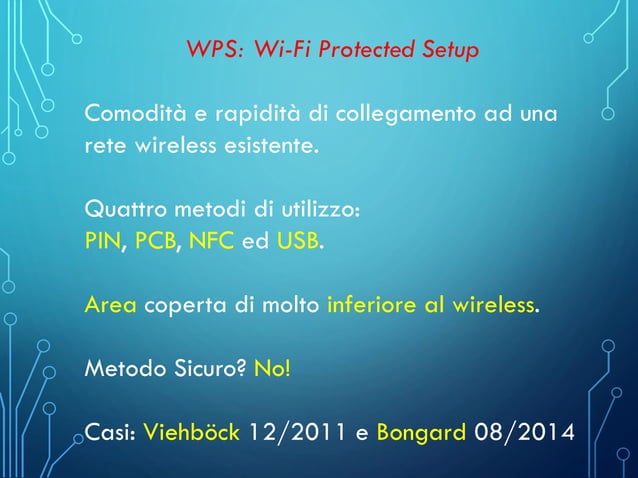 WPS: Wi-Fi Protected Setup

Comodità e rapidità di collegamento ad una rete wireless esistente.

Quattro metodi di utilizzo:
PIN, PCB, NFC ed USB.

Area coperta di molto inferiore al wireless.

Metodo Sicuro? No!

Casi: Viehböck 12/2011 e Bongard 08/2014